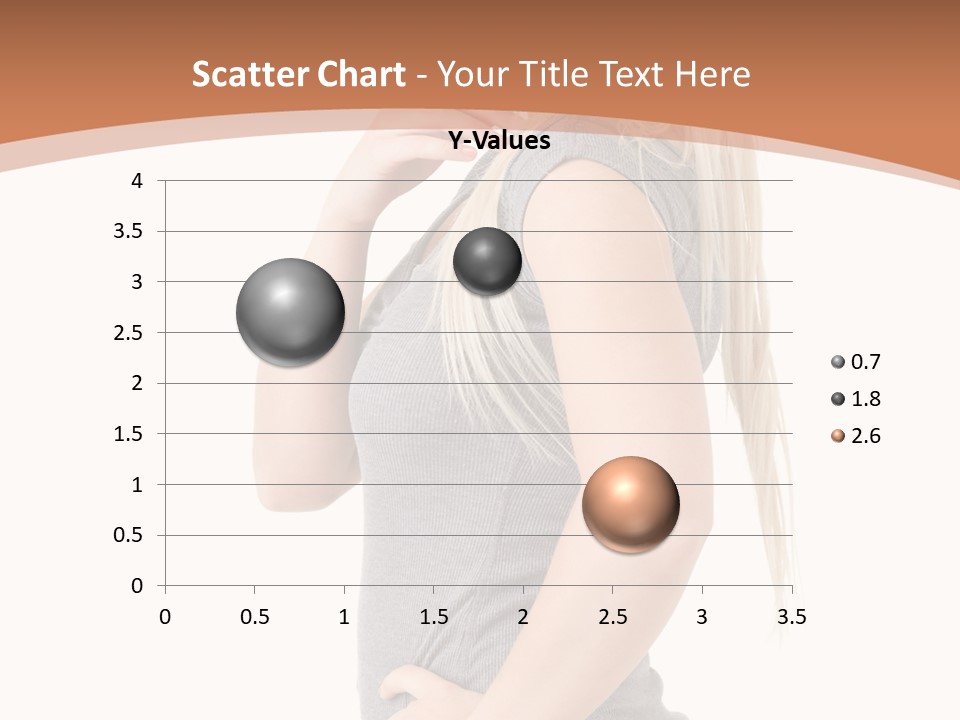 Scatter Chart - Your Title Text Here

Y-Values

4
3.5
3
2.5
2
1.5
1
0.5
0

0 0.5 1 1.5 2 2.5 3 3.5

0.7
1.8
2.6